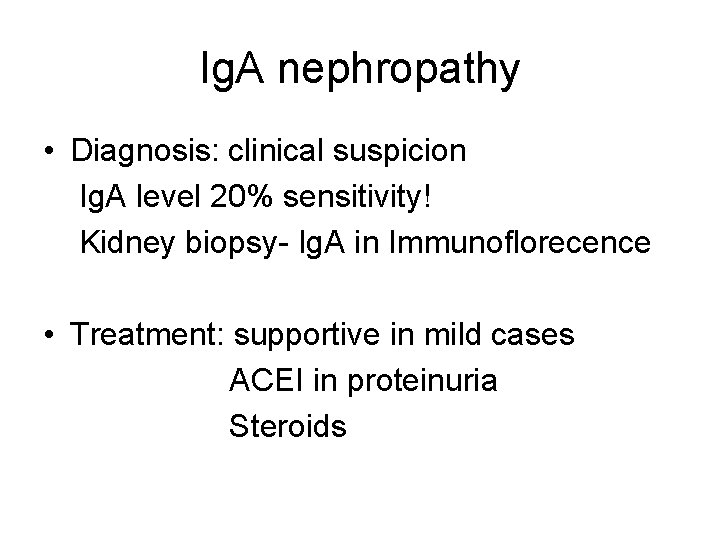 IgA nephropathy

• Diagnosis: clinical suspicion
IgA level 20% sensitivity!
Kidney biopsy- IgA in Immunoflorecence

• Treatment: supportive in mild cases
ACEI in proteinuria
Steroids